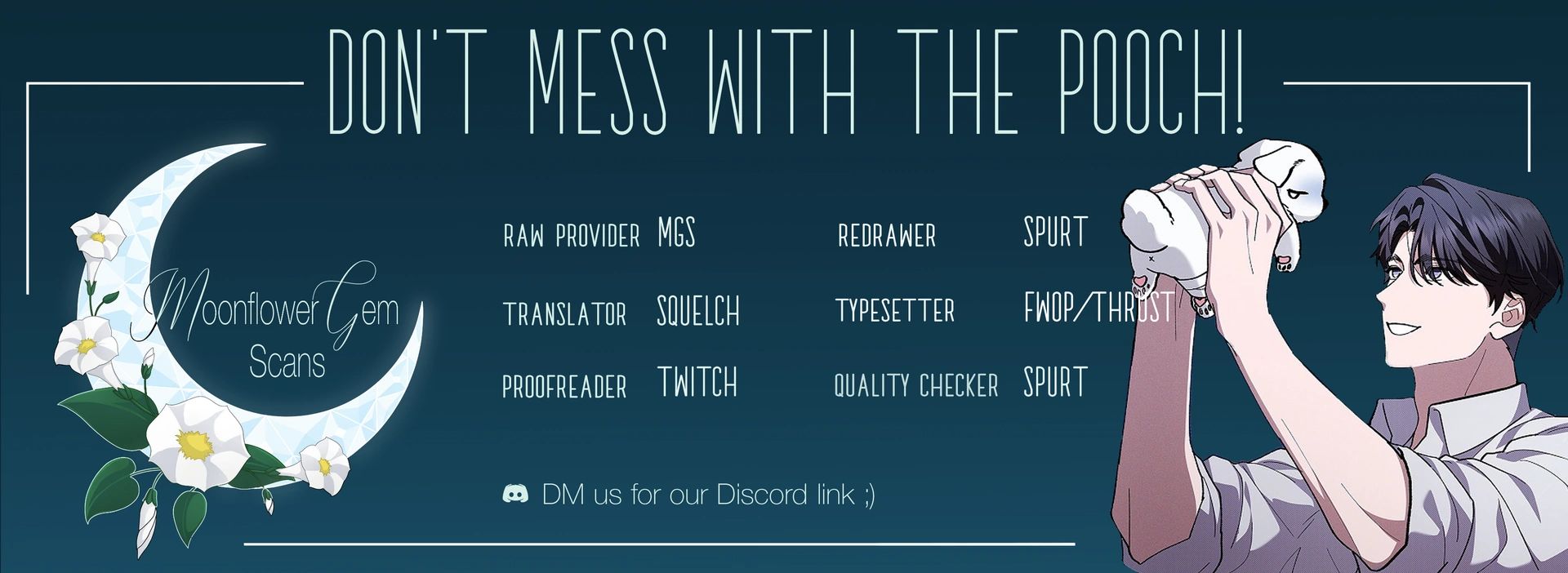 DON'T MESS WITH THE POOCH!

Moonflower Gem Scans

RAW PROVIDER MGS
TRANSLATOR SQUELCH
PROOFREADER TWITCH

REDRAWER SPURT
TYPESETTER FWOP/THRUST
QUALITY CHECKER SPURT

DM us for our Discord link ;)